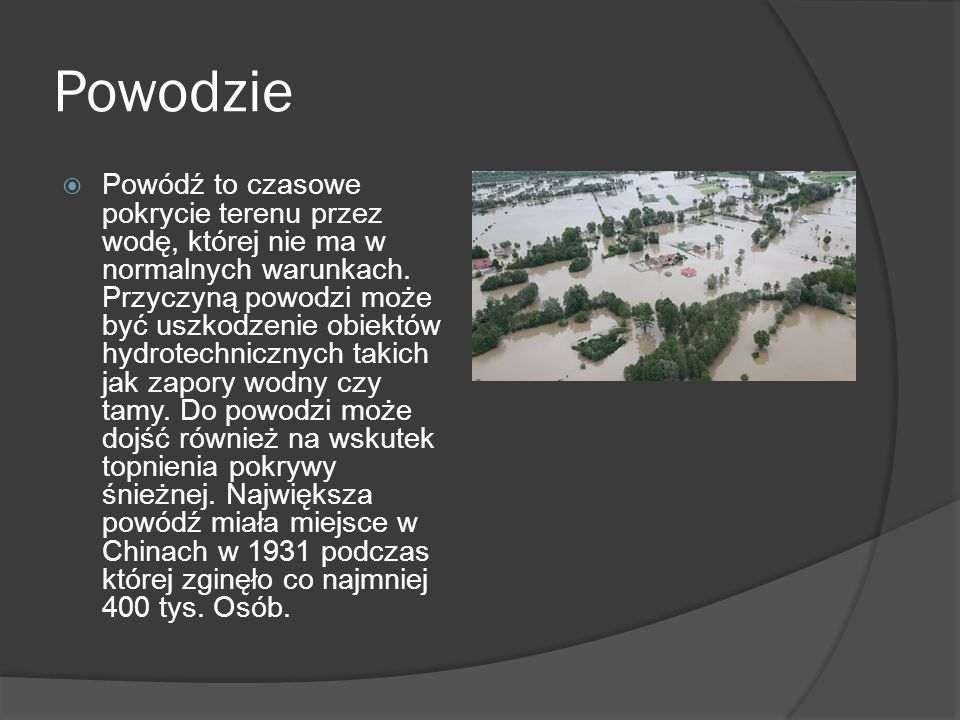 Powodzie

Powódź to czasowe pokrycie terenu przez wodę, której nie ma w normalnych warunkach. Przyczyną powodzi może być uszkodzenie obiektów hydrotechnicznych takich jak zapory wodny czy tamy. Do powodzi może dojść również na wskutek topnienia pokrywy śnieżnej. Największa powódź miała miejsce w Chinach w 1931 podczas której zginęło co najmniej 400 tys. Osób.